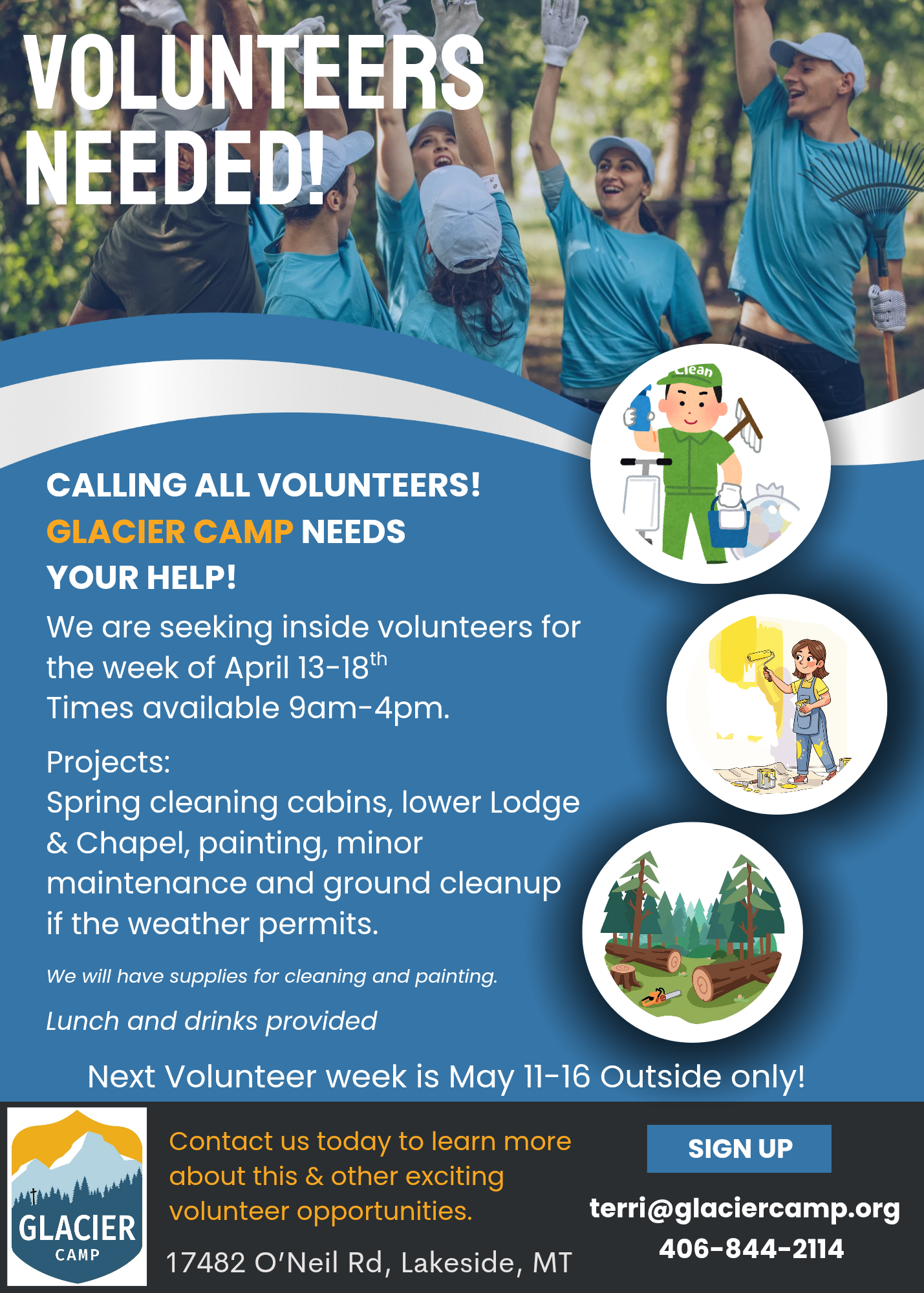 VOLUNTEERS NEEDED!

Clean

CALLING ALL VOLUNTEERS!
GLACIER CAMP NEEDS YOUR HELP!

We are seeking inside volunteers for the week of April 13-18$^{th}$
Times available 9am-4pm.

Projects:
Spring cleaning cabins, lower Lodge & Chapel, painting, minor maintenance and ground cleanup if the weather permits.

We will have supplies for cleaning and painting.

Lunch and drinks provided

Next Volunteer week is May 11-16 Outside only!

GLACIER CAMP

Contact us today to learn more about this & other exciting volunteer opportunities.

17482 O'Neil Rd, Lakeside, MT

SIGN UP

terri@glaciercamp.org
406-844-2114